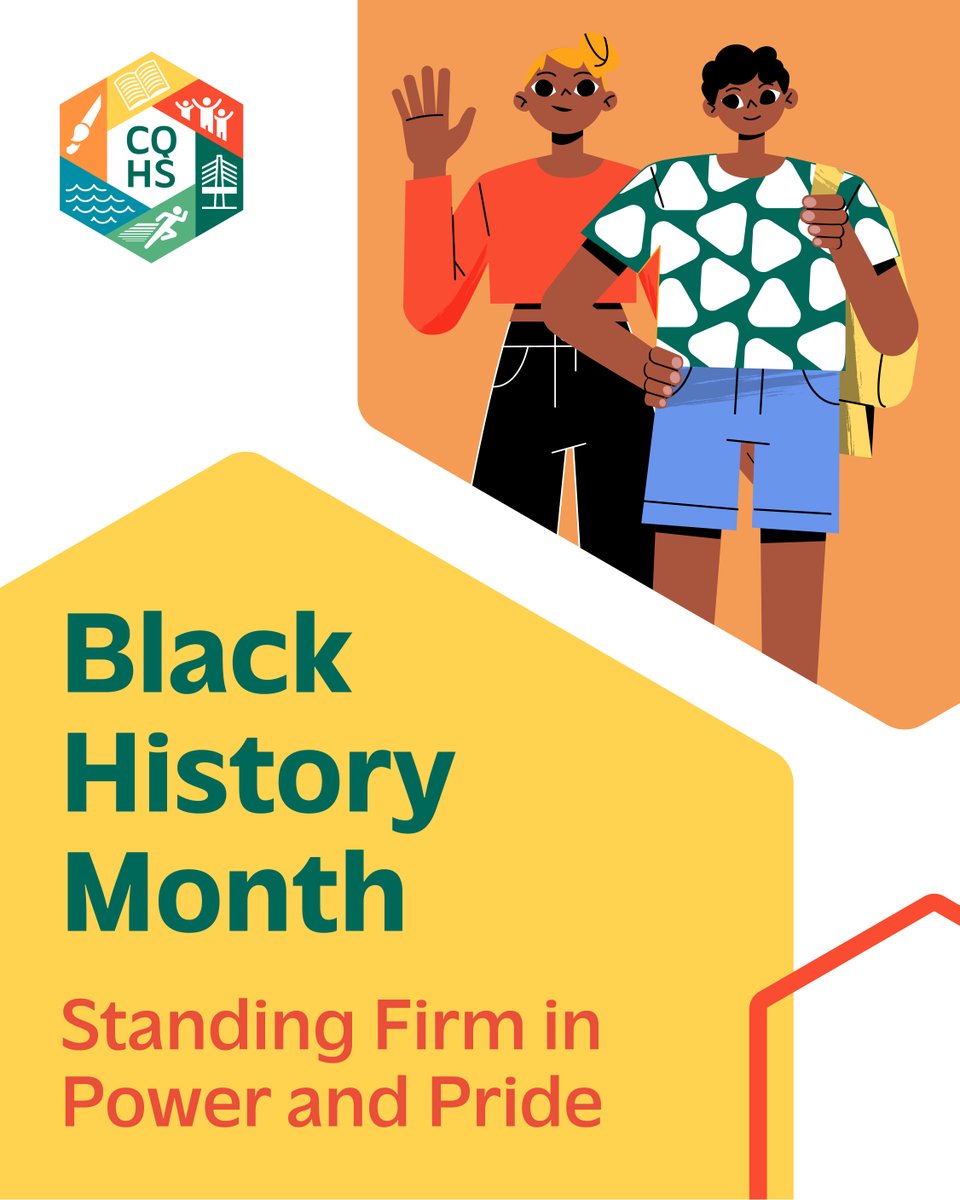 CQ
HS

Black History Month

Standing Firm in Power and Pride